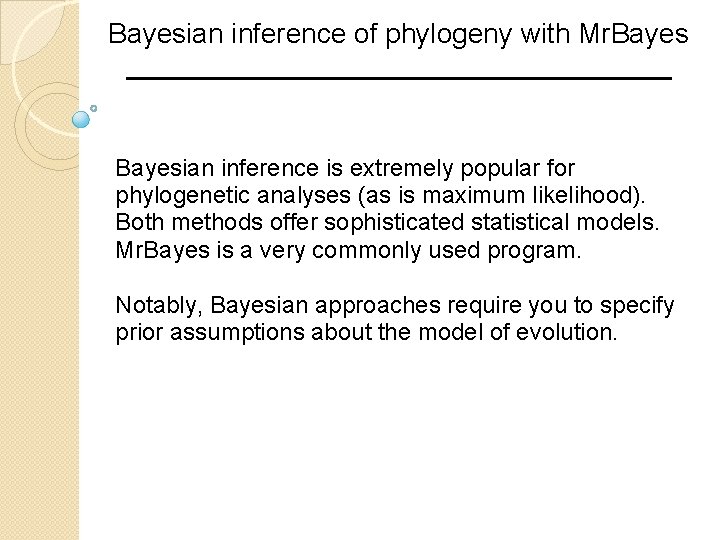 Bayesian inference of phylogeny with MrBayes

Bayesian inference is extremely popular for phylogenetic analyses (as is maximum likelihood). Both methods offer sophisticated statistical models. MrBayes is a very commonly used program.

Notably, Bayesian approaches require you to specify prior assumptions about the model of evolution.